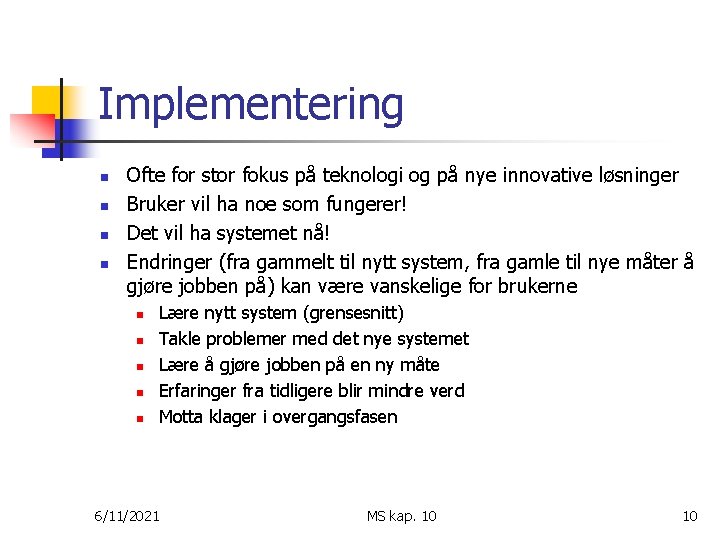 Implementering

- Ofte for stor fokus på teknologi og på nye innovative løsninger
- Bruker vil ha noe som fungerer!
- Det vil ha systemet nå!
- Endringer (fra gammelt til nytt system, fra gamle til nye måter å gjøre jobben på) kan være vanskelige for brukerne
  - Lære nytt system (grensesnitt)
  - Takle problemer med det nye systemet
  - Lære å gjøre jobben på en ny måte
  - Erfaringer fra tidligere blir mindre verd
  - Motta klager i overgangsfasen

6/11/2021

MS kap. 10

10